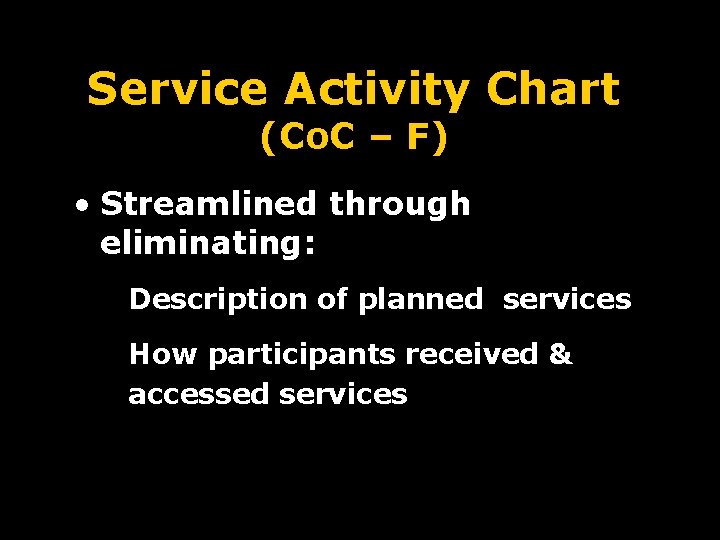 Service Activity Chart
(CoC – F)

• Streamlined through eliminating:

Description of planned services

How participants received & accessed services